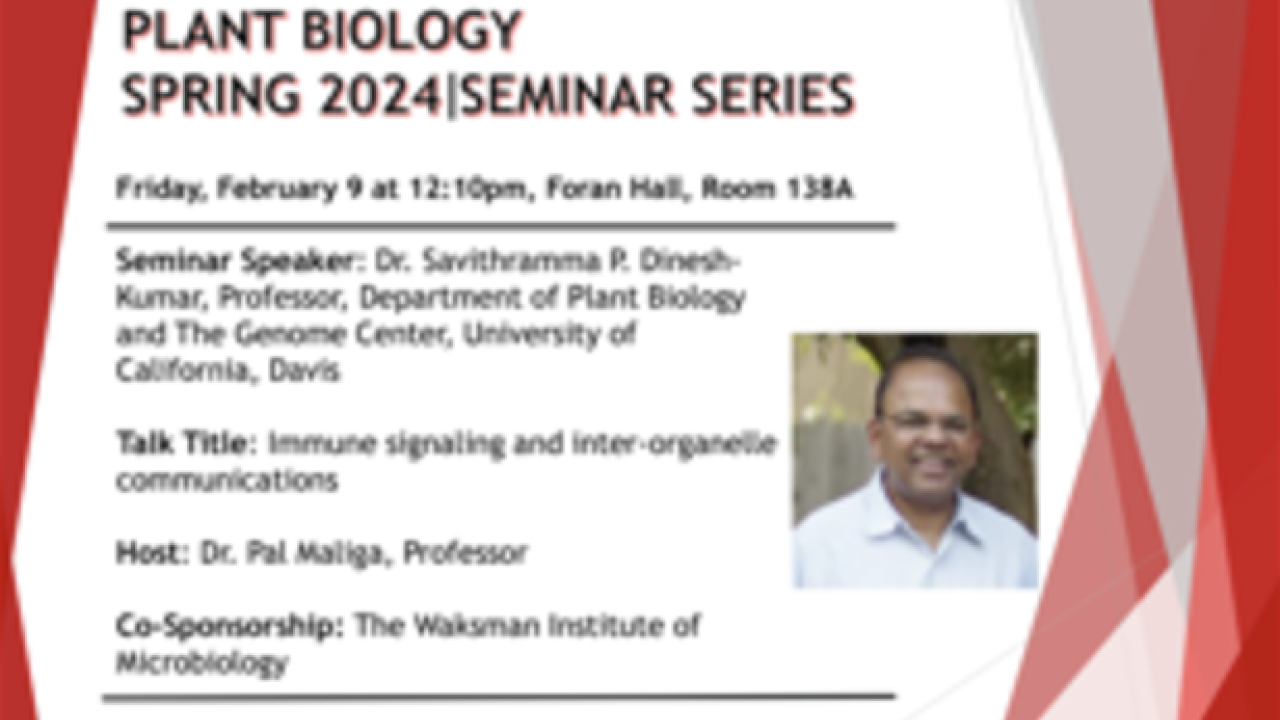 PLANT BIOLOGY
SPRING 2024|SEMINAR SERIES

Friday, February 9 at 12:10pm, Foran Hall, Room 138A

Seminar Speaker: Dr. Savithramma P. Dinesh-Kumar, Professor, Department of Plant Biology and The Genome Center, University of California, Davis

Talk Title: Immune signaling and inter-organelle communications

Host: Dr. Pal Maliga, Professor

Co-Sponsorship: The Waksman Institute of Microbiology